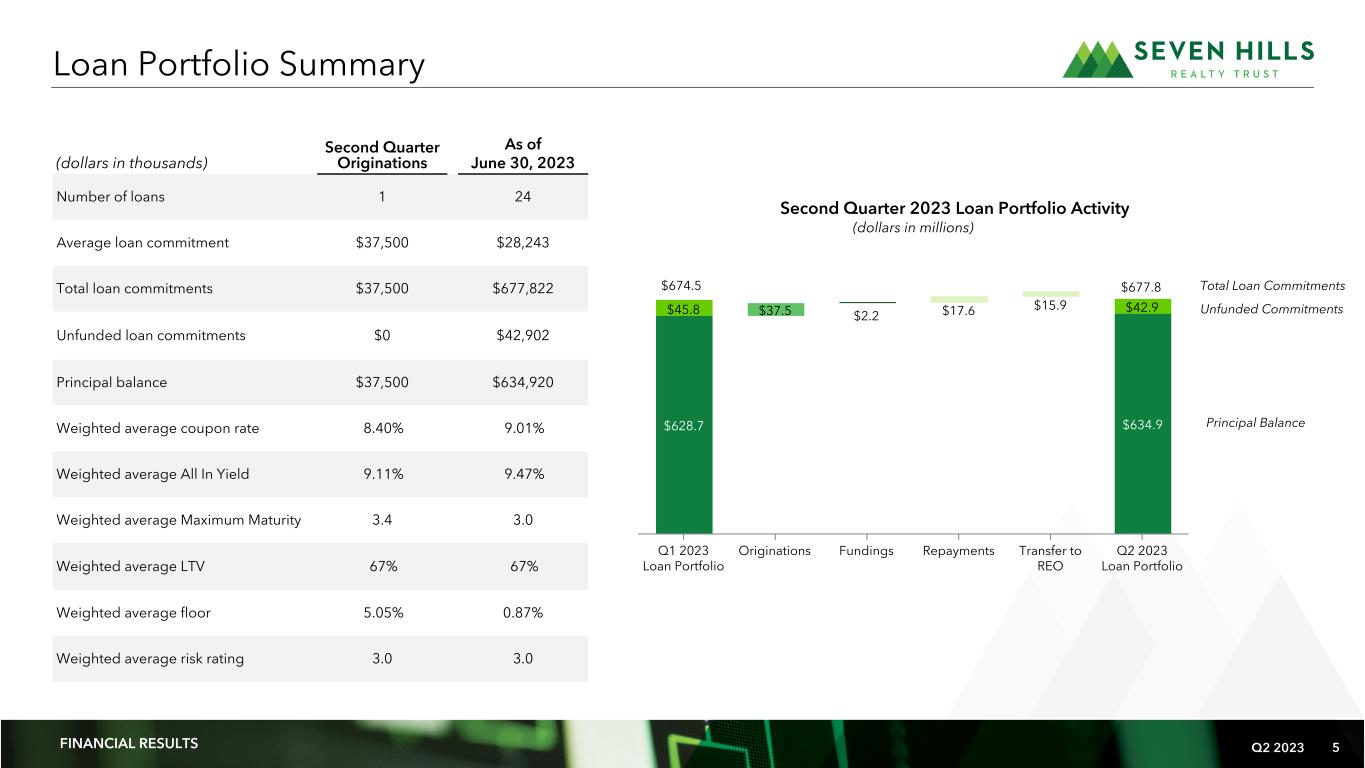 Loan Portfolio Summary

SEVEN HILLS
REALTY TRUST

| (dollars in thousands) | Second Quarter Originations | As of June 30, 2023 |
|---|---|---|
| Number of loans | 1 | 24 |
| Average loan commitment | $37,500 | $28,243 |
| Total loan commitments | $37,500 | $677,822 |
| Unfunded loan commitments | $0 | $42,902 |
| Principal balance | $37,500 | $634,920 |
| Weighted average coupon rate | 8.40% | 9.01% |
| Weighted average All In Yield | 9.11% | 9.47% |
| Weighted average Maximum Maturity | 3.4 | 3.0 |
| Weighted average LTV | 67% | 67% |
| Weighted average floor | 5.05% | 0.87% |
| Weighted average risk rating | 3.0 | 3.0 |

Second Quarter 2023 Loan Portfolio Activity
(dollars in millions)

$674.5
$45.8
$628.7
$37.5
$2.2
$17.6
$15.9
$677.8
$42.9
$634.9

Total Loan Commitments
Unfunded Commitments
Principal Balance

Q1 2023 Loan Portfolio
Originations
Fundings
Repayments
Transfer to REO
Q2 2023 Loan Portfolio

FINANCIAL RESULTS
Q2 2023 5